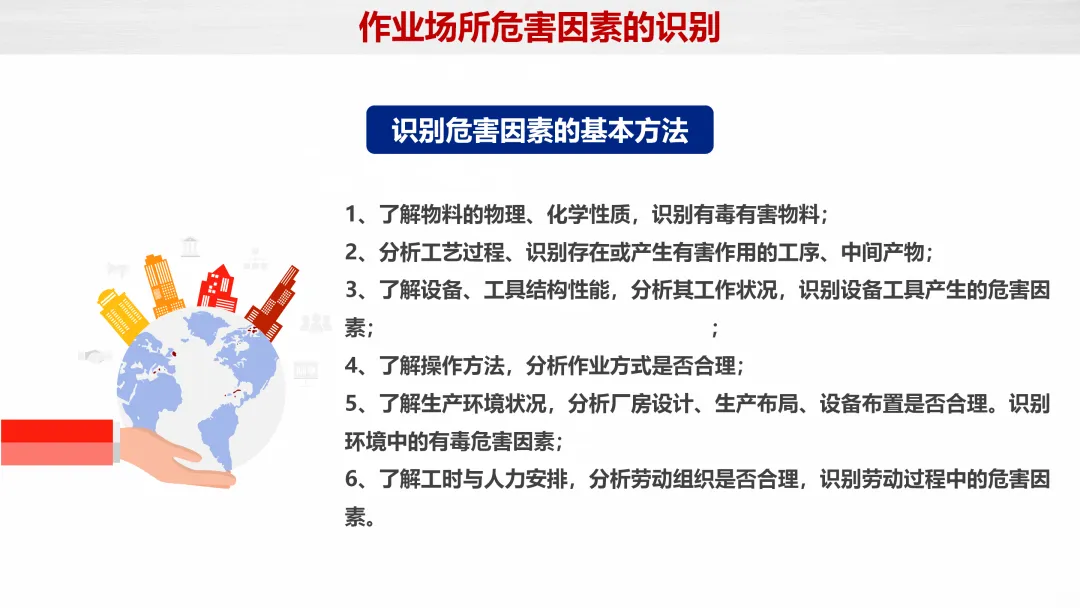 作业场所危害因素的识别

识别危害因素的基本方法

1、了解物料的物理、化学性质，识别有毒有害物料；

2、分析工艺过程、识别存在或产生有害作用的工序、中间产物；

3、了解设备、工具结构性能，分析其工作状况，识别设备工具产生的危害因素；　　　　　　　　　　；

4、了解操作方法，分析作业方式是否合理；

5、了解生产环境状况，分析厂房设计、生产布局、设备布置是否合理。识别环境中的有毒危害因素；

6、了解工时与人力安排，分析劳动组织是否合理，识别劳动过程中的危害因素。